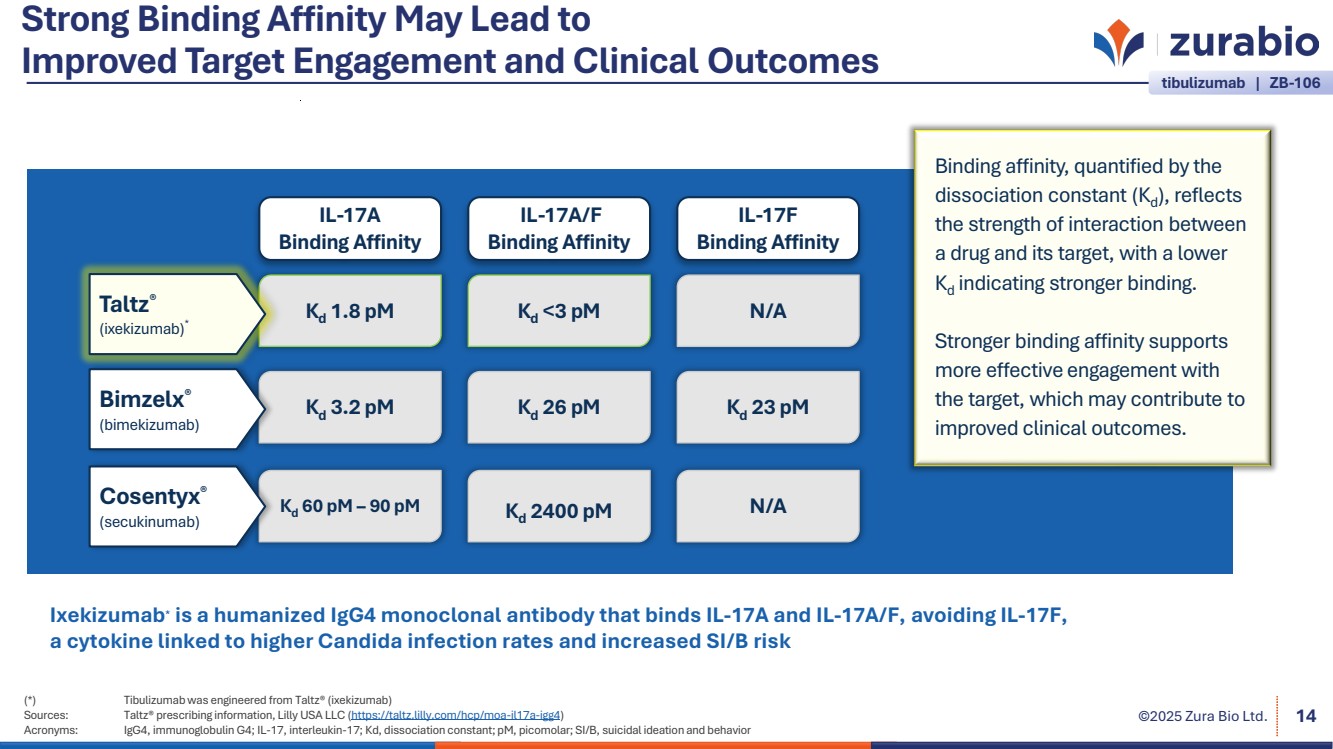 Strong Binding Affinity May Lead to Improved Target Engagement and Clinical Outcomes

zurabio

tibulizumab | ZB-106

|  | IL-17A Binding Affinity | IL-17A/F Binding Affinity | IL-17F Binding Affinity |
|---|---|---|---|
| Taltz® (ixekizumab)* | $K_d$ 1.8 pM | $K_d$ <3 pM | N/A |
| Bimzelx® (bimekizumab) | $K_d$ 3.2 pM | $K_d$ 26 pM | $K_d$ 23 pM |
| Cosentyx® (secukinumab) | $K_d$ 60 pM – 90 pM | $K_d$ 2400 pM | N/A |

Binding affinity, quantified by the dissociation constant ($K_d$), reflects the strength of interaction between a drug and its target, with a lower $K_d$ indicating stronger binding.

Stronger binding affinity supports more effective engagement with the target, which may contribute to improved clinical outcomes.

Ixekizumab* is a humanized IgG4 monoclonal antibody that binds IL-17A and IL-17A/F, avoiding IL-17F, a cytokine linked to higher Candida infection rates and increased SI/B risk

(*) Tibulizumab was engineered from Taltz® (ixekizumab)
Sources: Taltz® prescribing information, Lilly USA LLC (https://taltz.lilly.com/hcp/moa-il17a-igg4)
Acronyms: IgG4, immunoglobulin G4; IL-17, interleukin-17; Kd, dissociation constant; pM, picomolar; SI/B, suicidal ideation and behavior

©2025 Zura Bio Ltd. 14